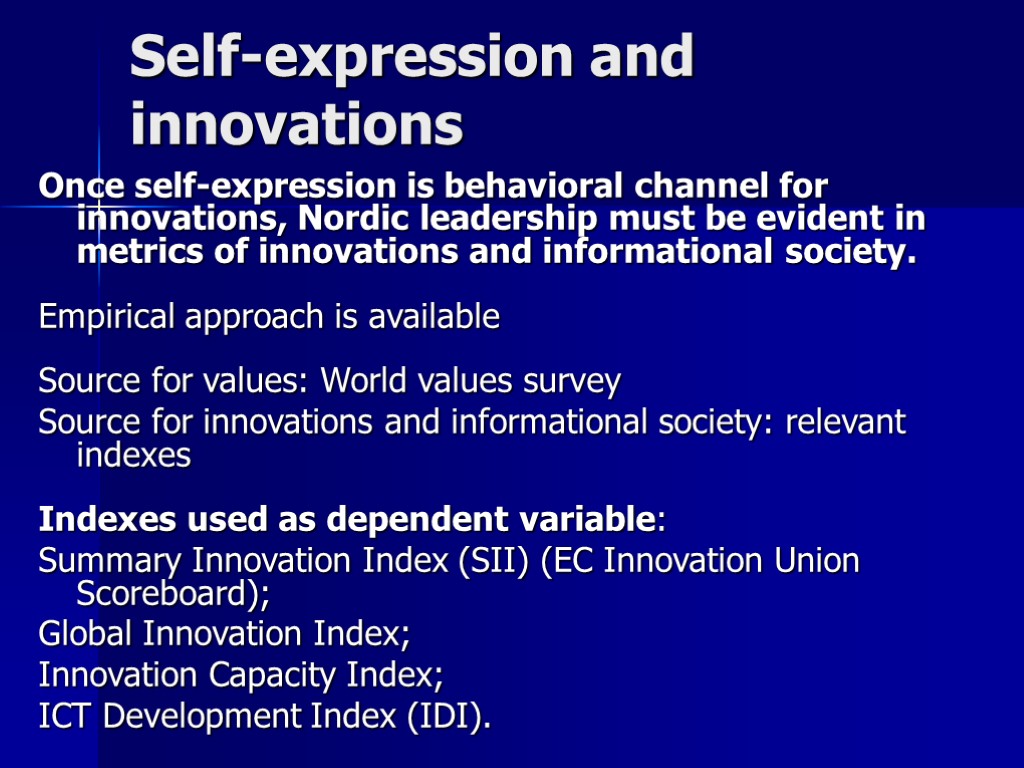 Self-expression and innovations

Once self-expression is behavioral channel for innovations, Nordic leadership must be evident in metrics of innovations and informational society.

Empirical approach is available

Source for values: World values survey
Source for innovations and informational society: relevant indexes

Indexes used as dependent variable:
Summary Innovation Index (SII) (EC Innovation Union Scoreboard);
Global Innovation Index;
Innovation Capacity Index;
ICT Development Index (IDI).